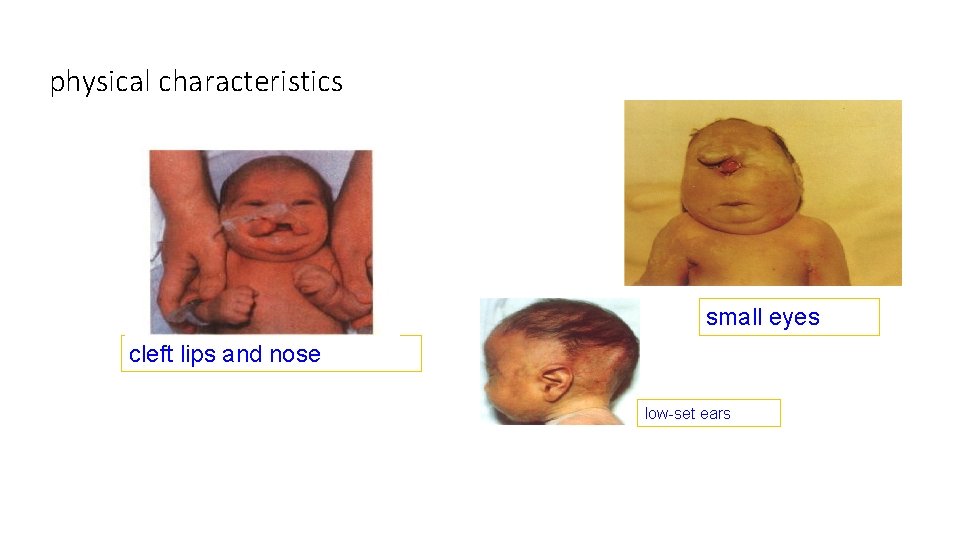 physical characteristics

cleft lips and nose

small eyes

low-set ears